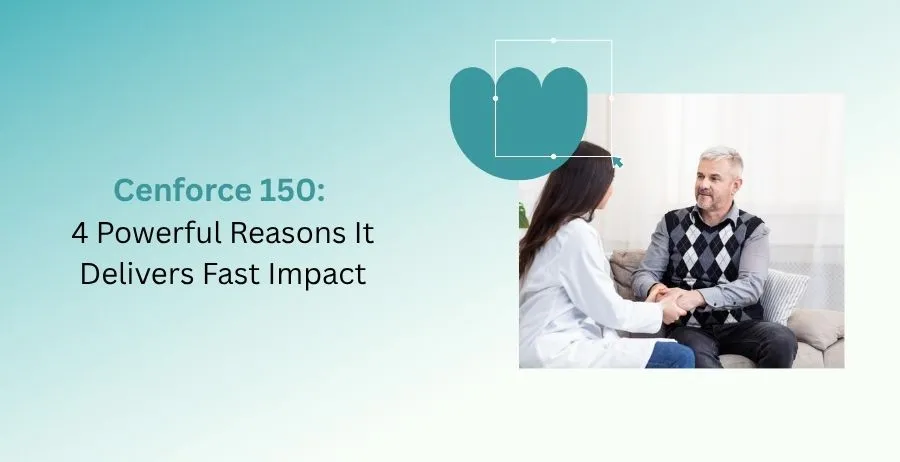 Cenforce 150:
4 Powerful Reasons It Delivers Fast Impact